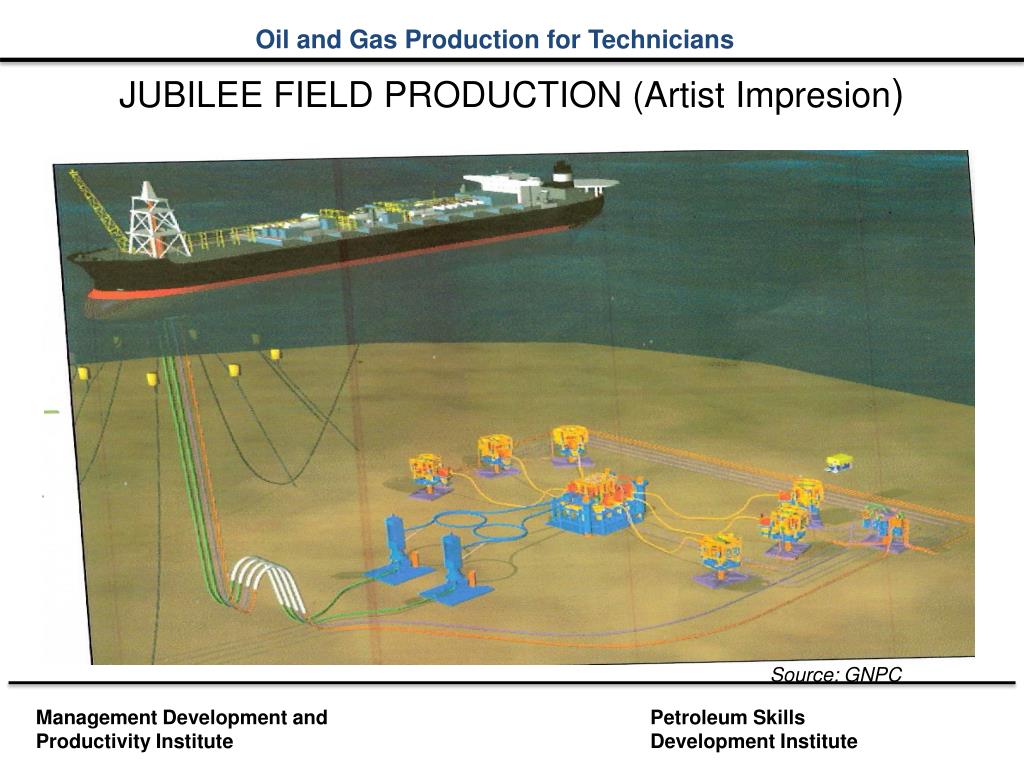 Oil and Gas Production for Technicians

JUBILEE FIELD PRODUCTION (Artist Impresion)

Source: GNPC

Management Development and Productivity Institute

Petroleum Skills Development Institute